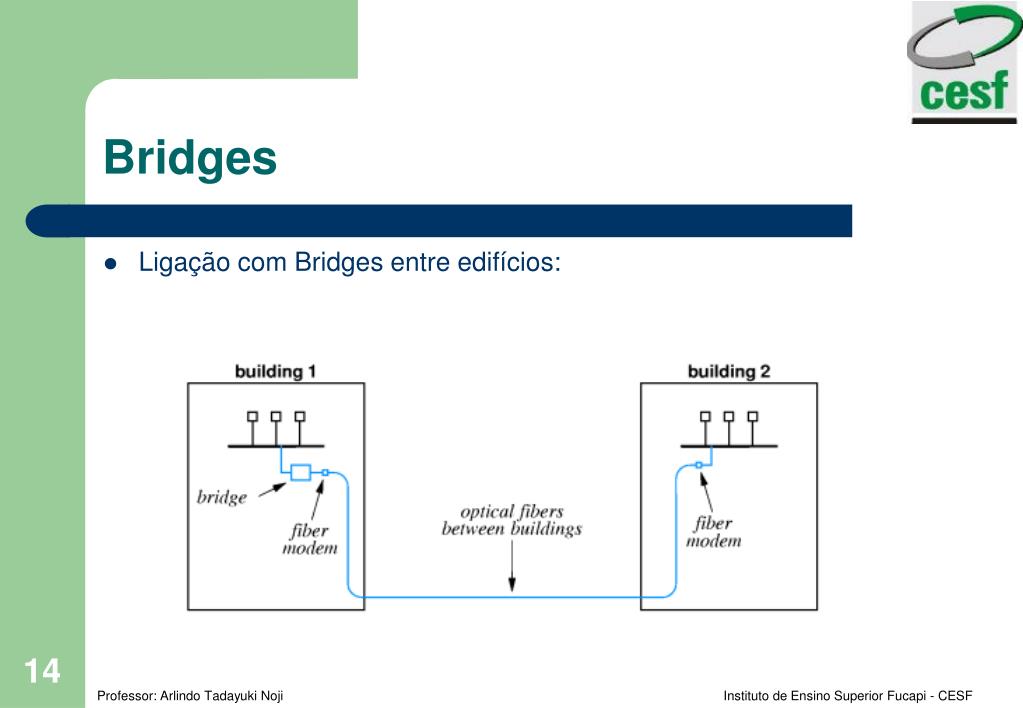 cesf

Bridges

Ligação com Bridges entre edifícios:

building 1

building 2

bridge

fiber modem

optical fibers between buildings

fiber modem

14

Professor: Arlindo Tadayuki Noji

Instituto de Ensino Superior Fucapi - CESF